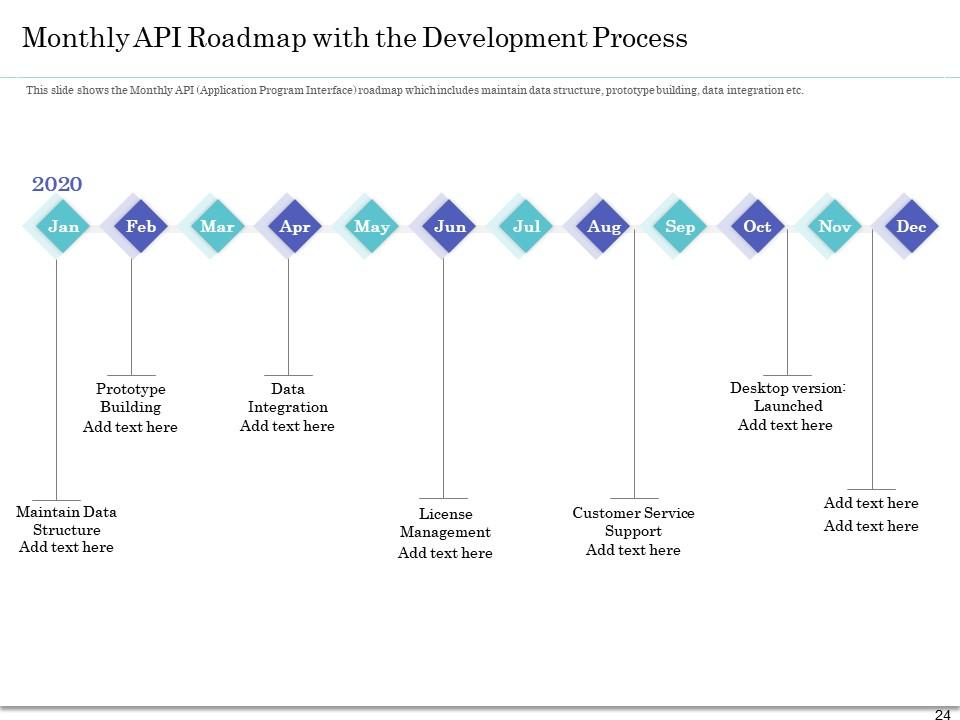 Monthly API Roadmap with the Development Process

This slide shows the Monthly API (Application Program Interface) roadmap which includes maintain data structure, prototype building, data integration etc.

2020

Jan Feb Mar Apr May Jun Jul Aug Sep Oct Nov Dec

Prototype Building
Add text here

Data Integration
Add text here

Desktop version: Launched
Add text here

Maintain Data Structure
Add text here

License Management
Add text here

Customer Service Support
Add text here

Add text here
Add text here

24